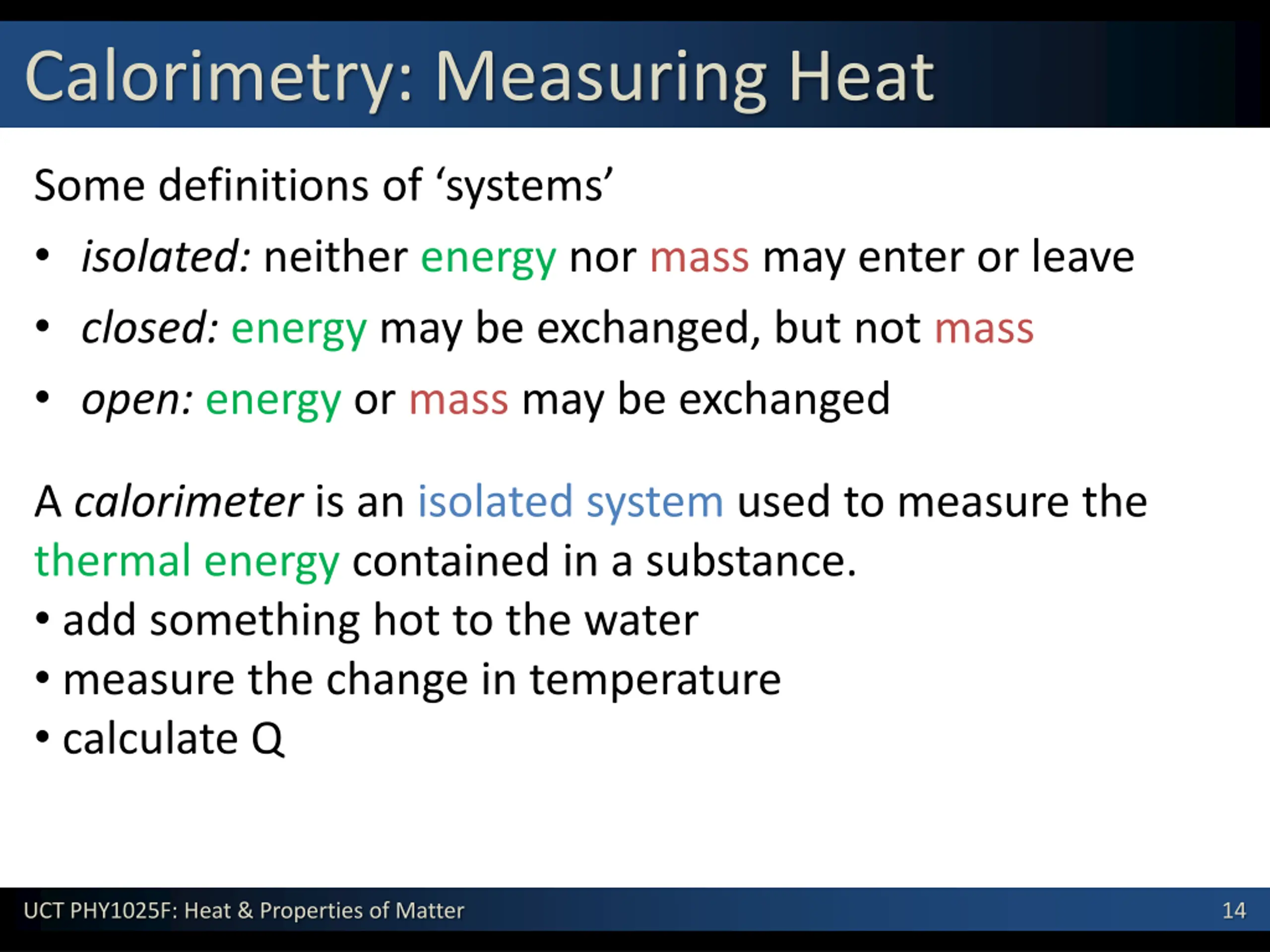 Calorimetry: Measuring Heat

Some definitions of ‘systems’

• isolated: neither energy nor mass may enter or leave
• closed: energy may be exchanged, but not mass
• open: energy or mass may be exchanged

A calorimeter is an isolated system used to measure the thermal energy contained in a substance.
• add something hot to the water
• measure the change in temperature
• calculate Q

UCT PHY1025F: Heat & Properties of Matter

14